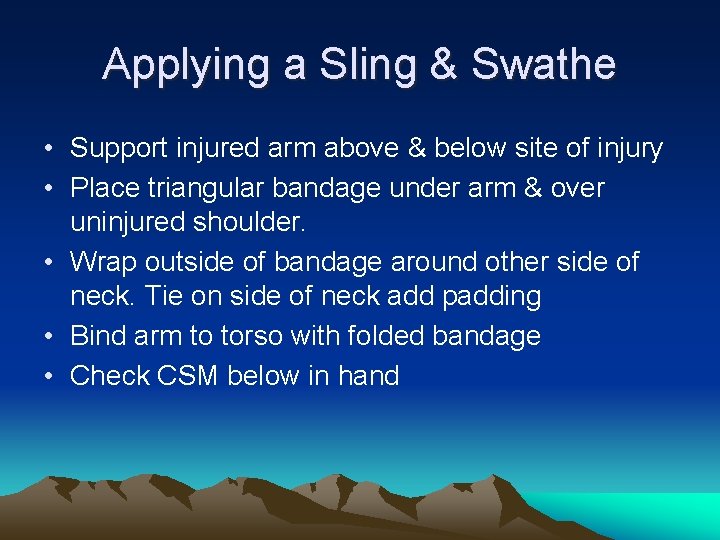 Applying a Sling & Swathe

• Support injured arm above & below site of injury
• Place triangular bandage under arm & over uninjured shoulder.
• Wrap outside of bandage around other side of neck. Tie on side of neck add padding
• Bind arm to torso with folded bandage
• Check CSM below in hand